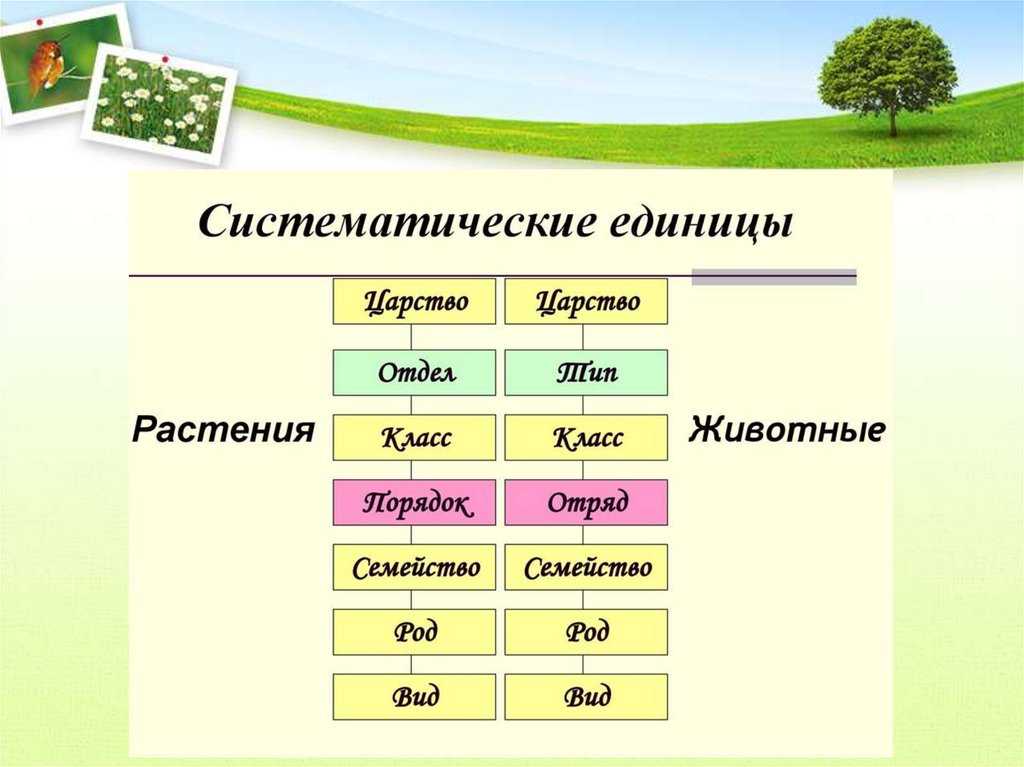 Систематические единицы

Растения

Царство
Отдел
Класс
Порядок
Семейство
Род
Вид

Царство
Тип
Класс
Отряд
Семейство
Род
Вид

Животные